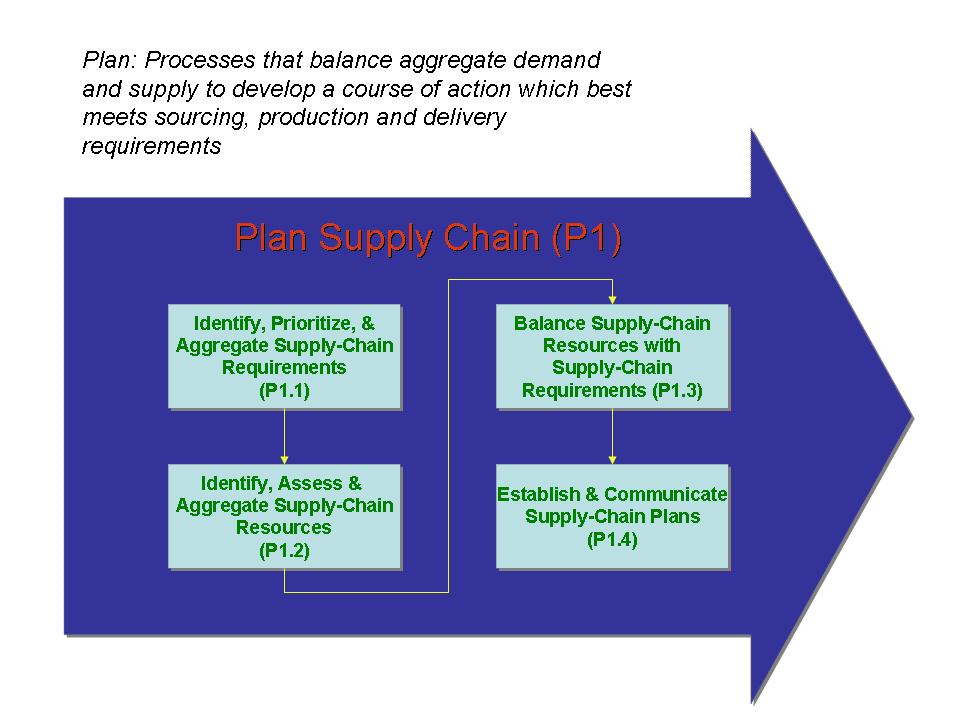 Plan: Processes that balance aggregate demand and supply to develop a course of action which best meets sourcing, production and delivery requirements

Plan Supply Chain (P1)

Identify, Prioritize, & Aggregate Supply-Chain Requirements (P1.1)

Identify, Assess & Aggregate Supply-Chain Resources (P1.2)

Balance Supply-Chain Resources with Supply-Chain Requirements (P1.3)

Establish & Communicate Supply-Chain Plans (P1.4)